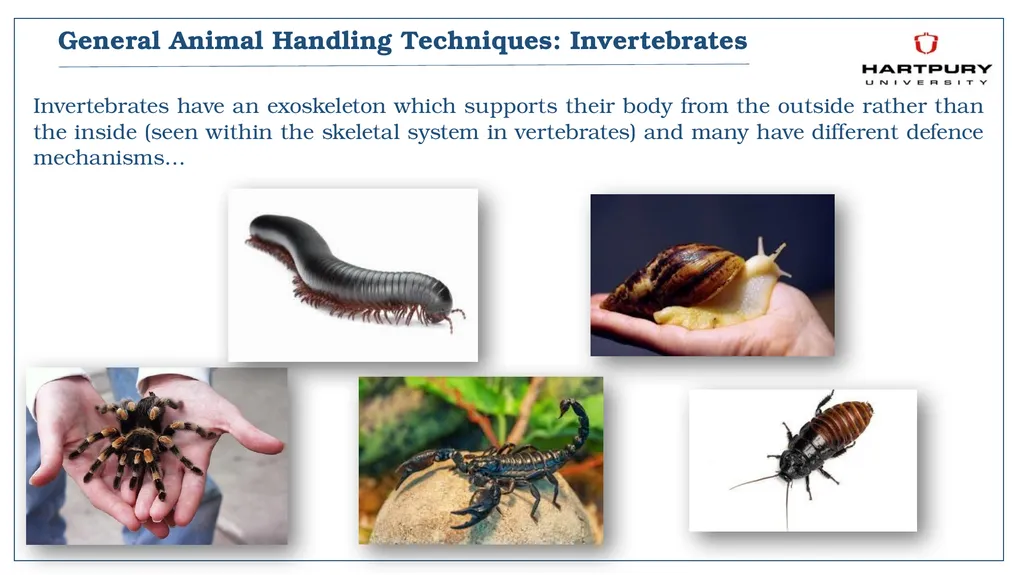 General Animal Handling Techniques: Invertebrates

HARTPURY
UNIVERSITY

Invertebrates have an exoskeleton which supports their body from the outside rather than the inside (seen within the skeletal system in vertebrates) and many have different defence mechanisms…